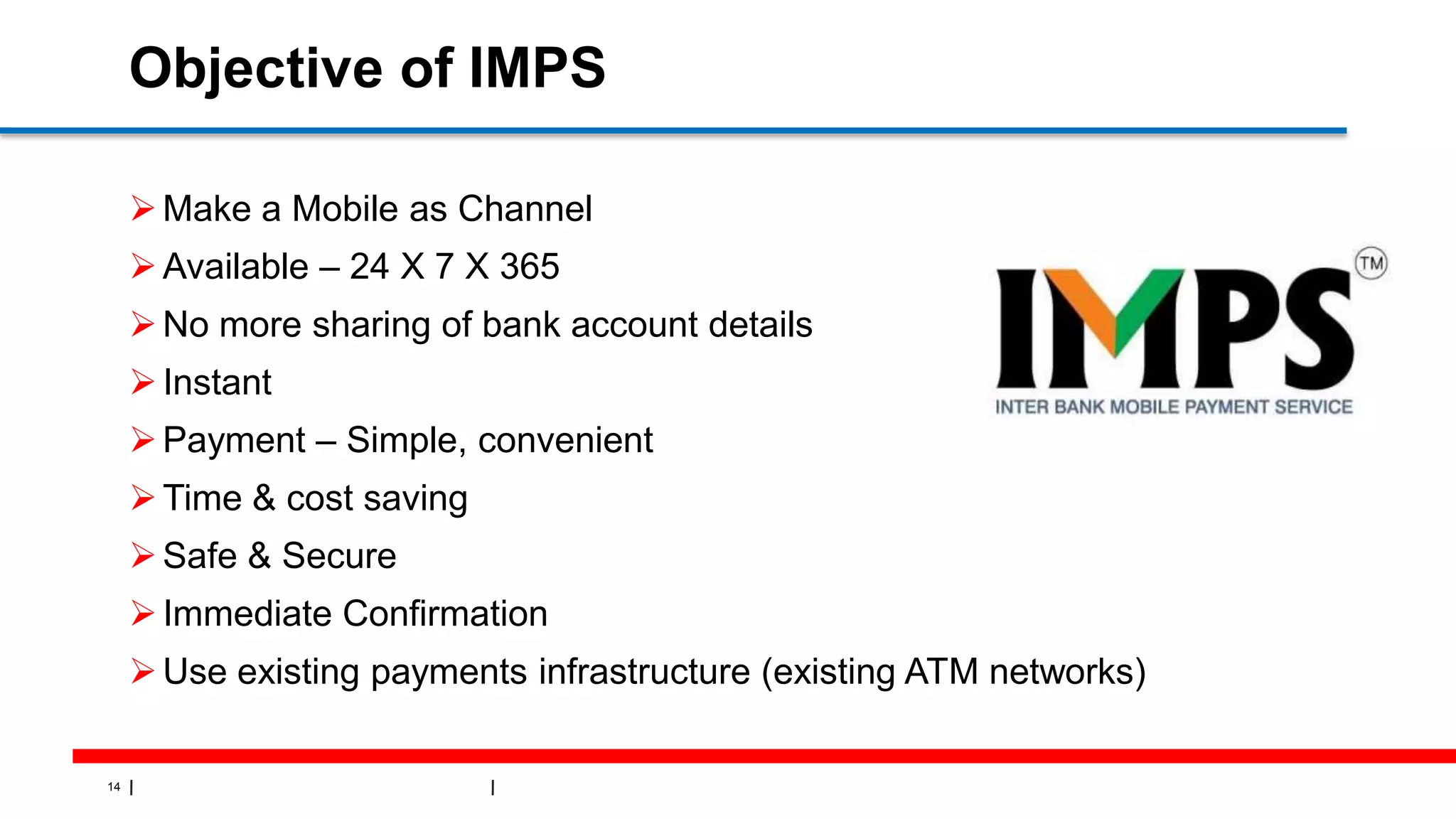 Objective of IMPS

➢ Make a Mobile as Channel
➢ Available – 24 X 7 X 365
➢ No more sharing of bank account details
➢ Instant
➢ Payment – Simple, convenient
➢ Time & cost saving
➢ Safe & Secure
➢ Immediate Confirmation
➢ Use existing payments infrastructure (existing ATM networks)

IMPS TM
INTER BANK MOBILE PAYMENT SERVICE

14 | |